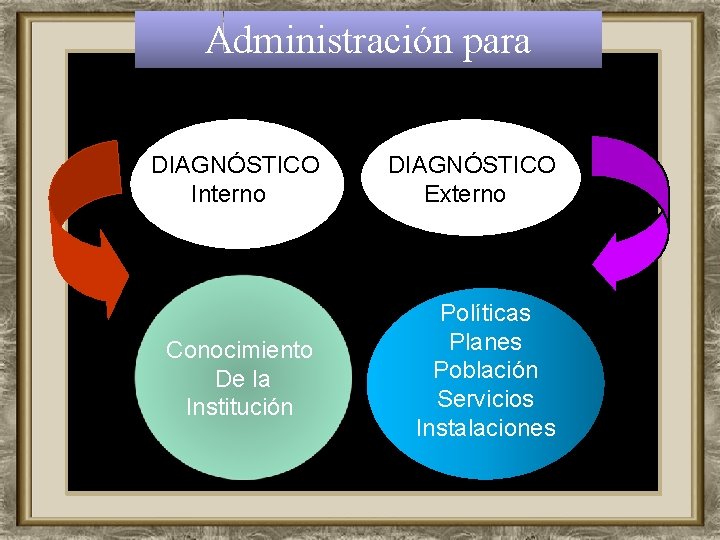 Administración para

DIAGNÓSTICO Interno

DIAGNÓSTICO Externo

Conocimiento De la Institución

Políticas
Planes
Población
Servicios
Instalaciones